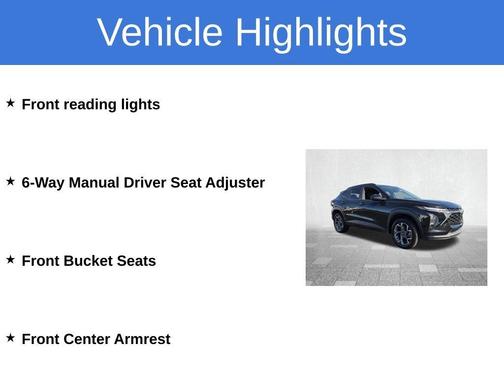 Vehicle Highlights

★ Front reading lights

★ 6-Way Manual Driver Seat Adjuster

★ Front Bucket Seats

★ Front Center Armrest